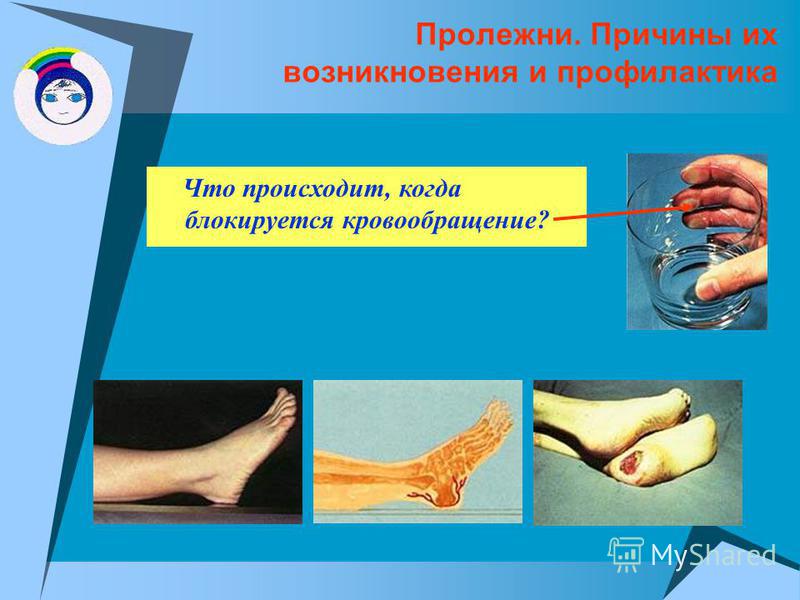 Пролежни. Причины их возникновения и профилактика

Что происходит, когда блокируется кровообращение?

MyShared